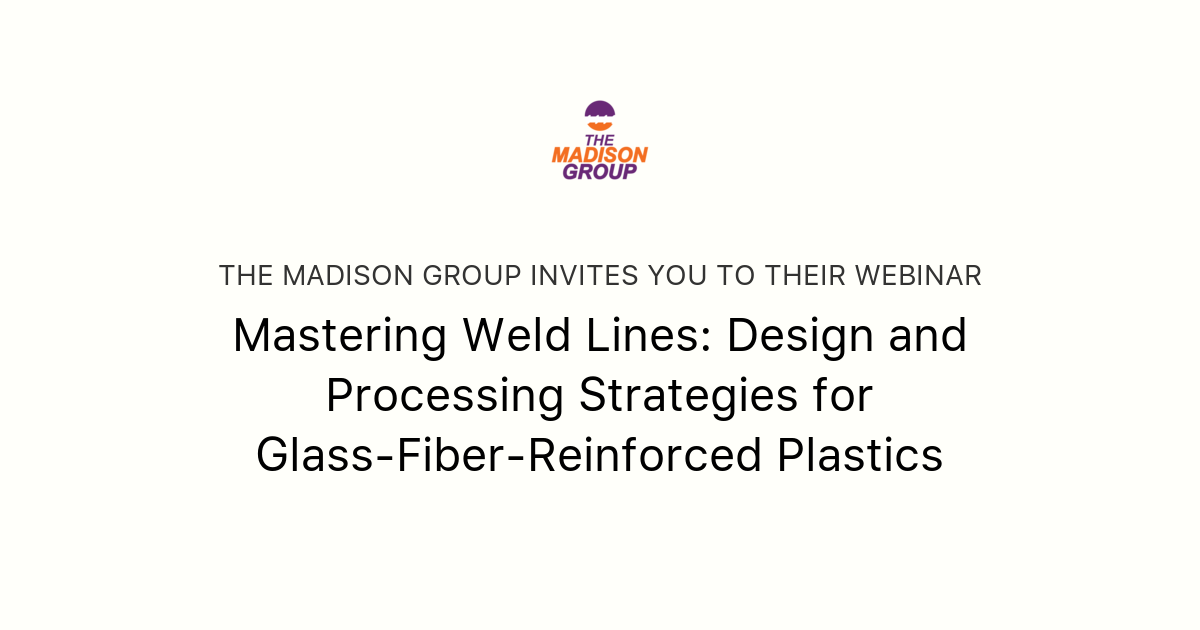 THE MADISON GROUP

THE MADISON GROUP INVITES YOU TO THEIR WEBINAR

Mastering Weld Lines: Design and Processing Strategies for Glass-Fiber-Reinforced Plastics